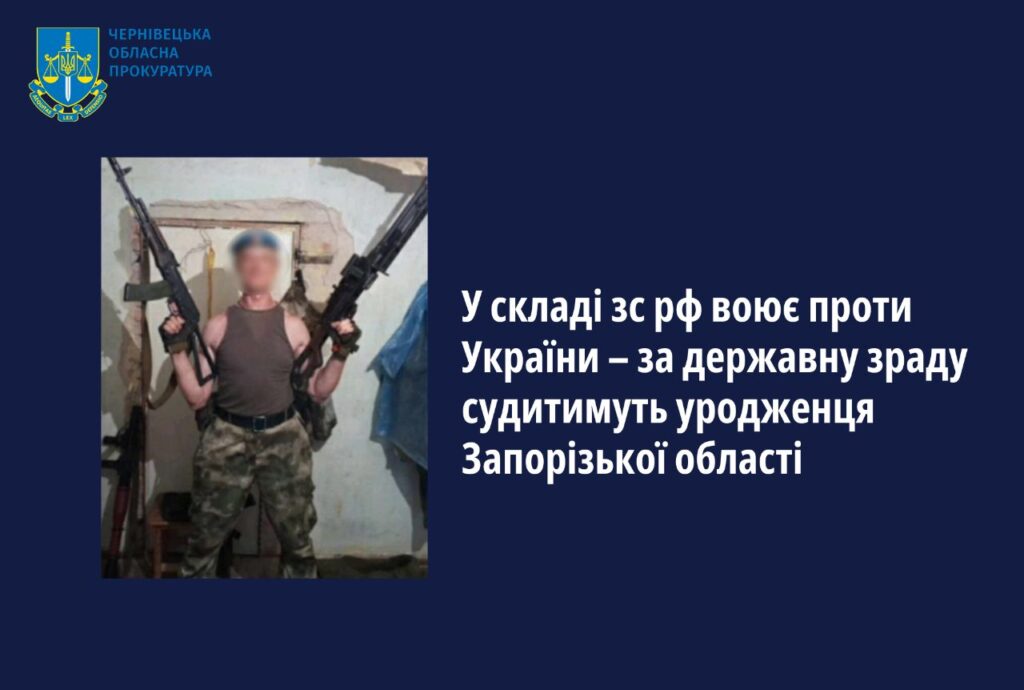 ЧЕРНІВЕЦЬКА
ОБЛАСНА
ПРОКУРАТУРА

У складі зс рф воює проти України – за державну зраду судитимуть уродженця Запорізької області